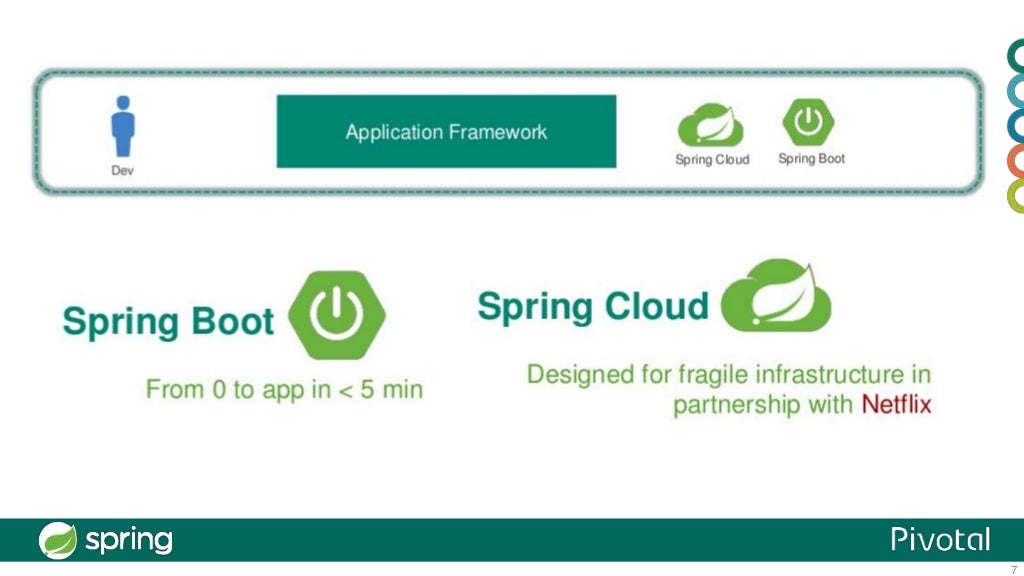 Dev

Application Framework

Spring Cloud

Spring Boot

Spring Boot

From 0 to app in < 5 min

Spring Cloud

Designed for fragile infrastructure in partnership with Netflix

spring

Pivotal

7